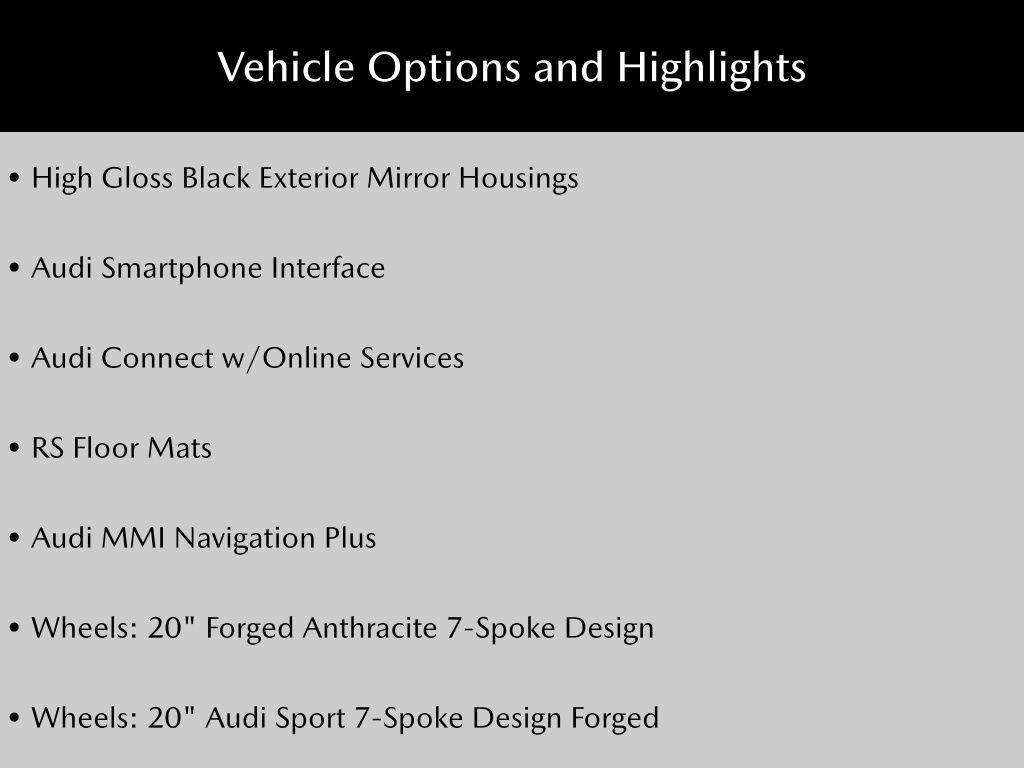 Vehicle Options and Highlights

• High Gloss Black Exterior Mirror Housings

• Audi Smartphone Interface

• Audi Connect w/Online Services

• RS Floor Mats

• Audi MMI Navigation Plus

• Wheels: 20" Forged Anthracite 7-Spoke Design

• Wheels: 20" Audi Sport 7-Spoke Design Forged